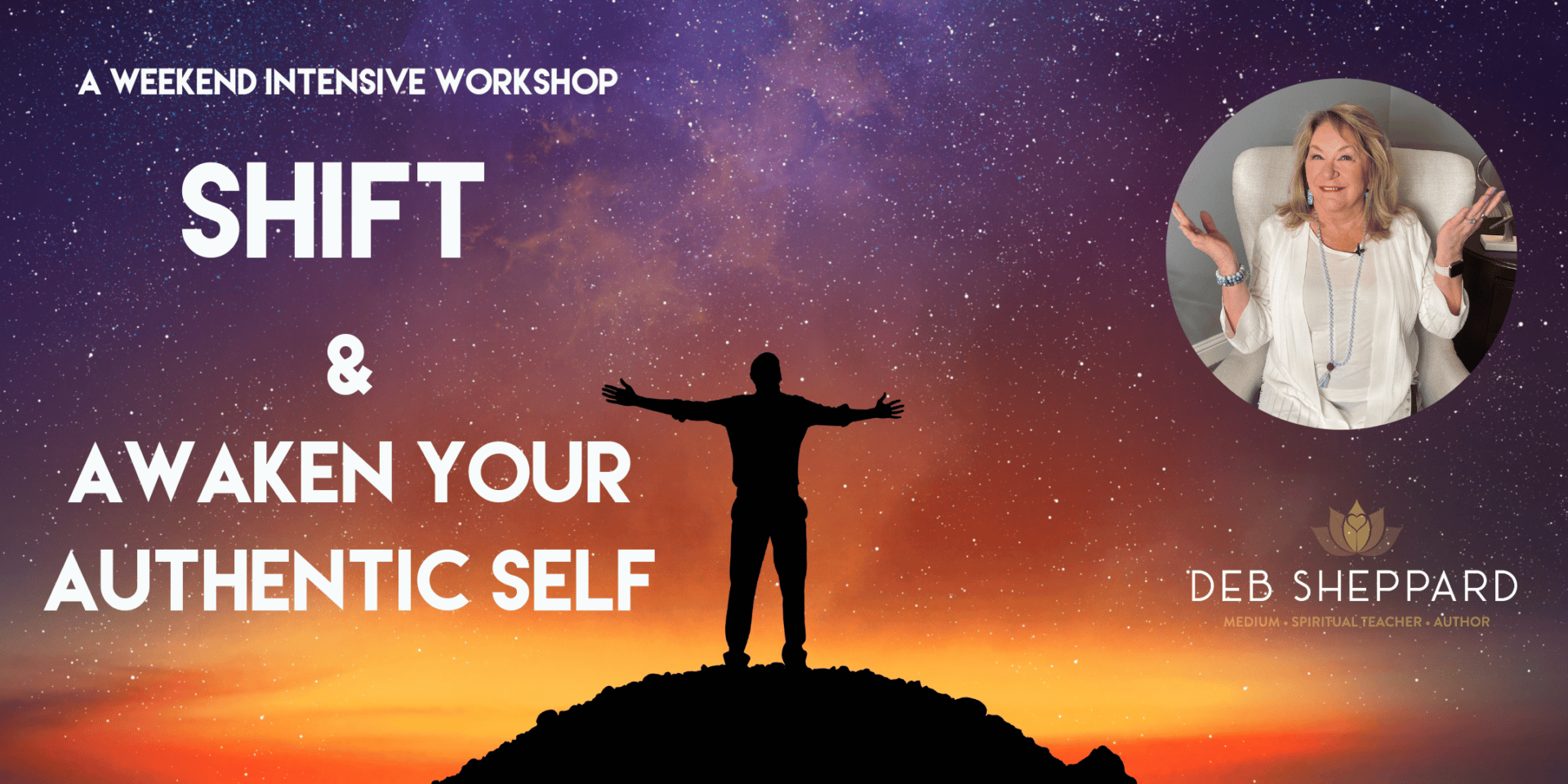 A WEEKEND INTENSIVE WORKSHOP

SHIFT

&

AWAKEN YOUR AUTHENTIC SELF

DEB SHEPPARD

MEDIUM • SPIRITUAL TEACHER • AUTHOR